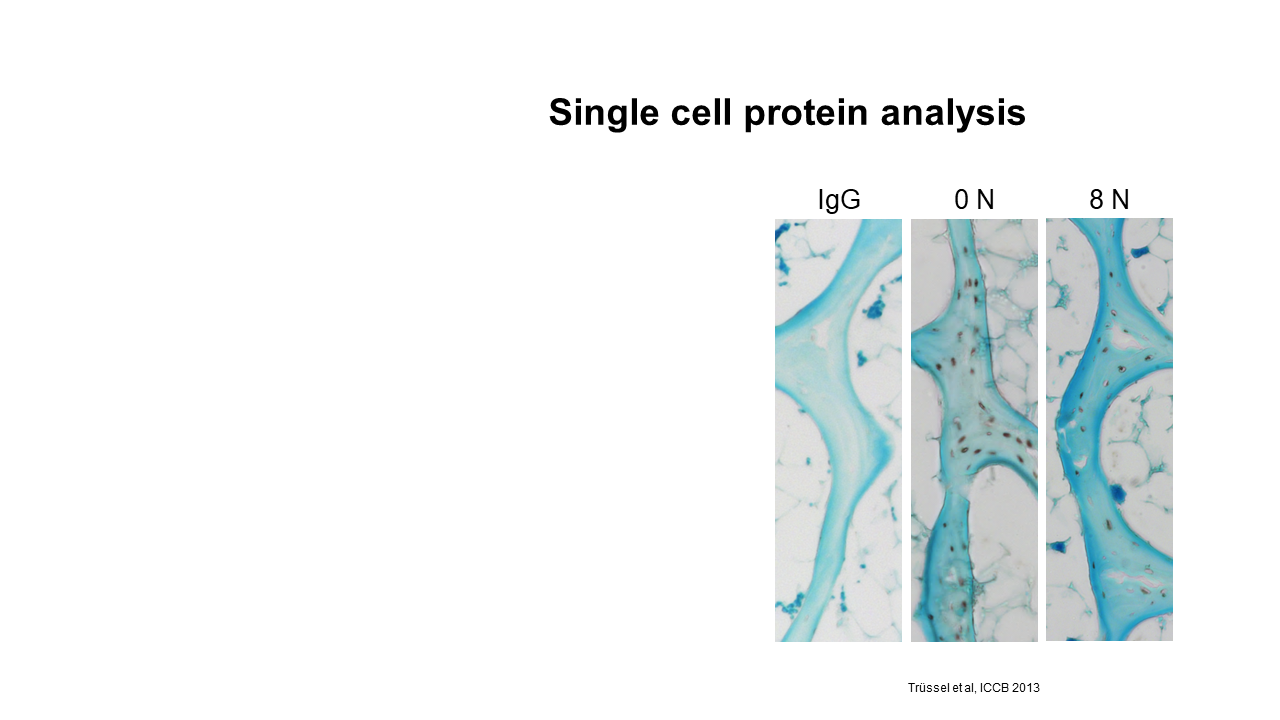 Single cell protein analysis

IgG 0 N 8 N

Trüssel et al, ICCB 2013